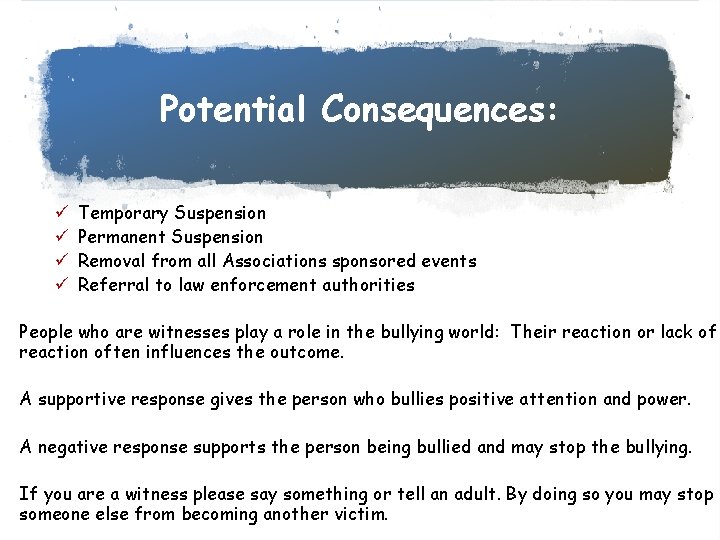 Potential Consequences:

✓ Temporary Suspension
✓ Permanent Suspension
✓ Removal from all Associations sponsored events
✓ Referral to law enforcement authorities

People who are witnesses play a role in the bullying world: Their reaction or lack of reaction often influences the outcome.

A supportive response gives the person who bullies positive attention and power.

A negative response supports the person being bullied and may stop the bullying.

If you are a witness please say something or tell an adult. By doing so you may stop someone else from becoming another victim.